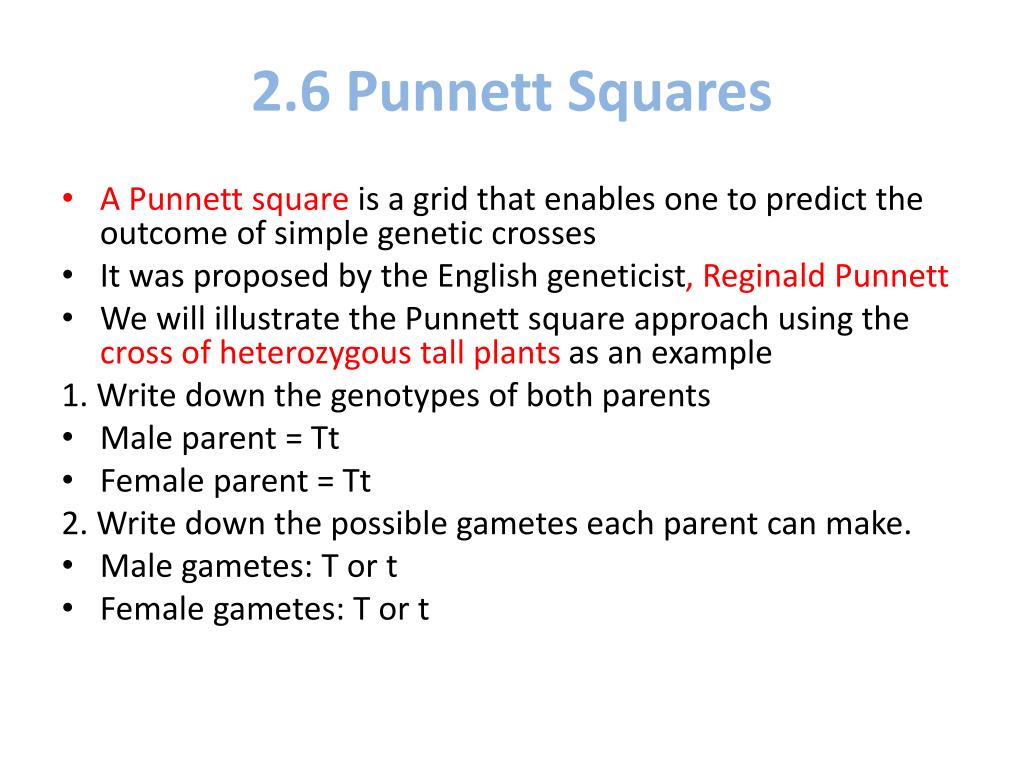 2.6 Punnett Squares

• A Punnett square is a grid that enables one to predict the outcome of simple genetic crosses
• It was proposed by the English geneticist, Reginald Punnett
• We will illustrate the Punnett square approach using the cross of heterozygous tall plants as an example
1. Write down the genotypes of both parents
• Male parent = Tt
• Female parent = Tt
2. Write down the possible gametes each parent can make.
• Male gametes: T or t
• Female gametes: T or t